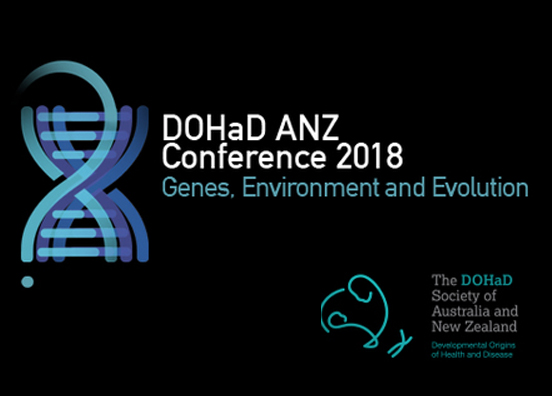 DOHaD ANZ
Conference 2018
Genes, Environment and Evolution

The DOHaD Society of Australia and New Zealand

Developmental Origins of Health and Disease